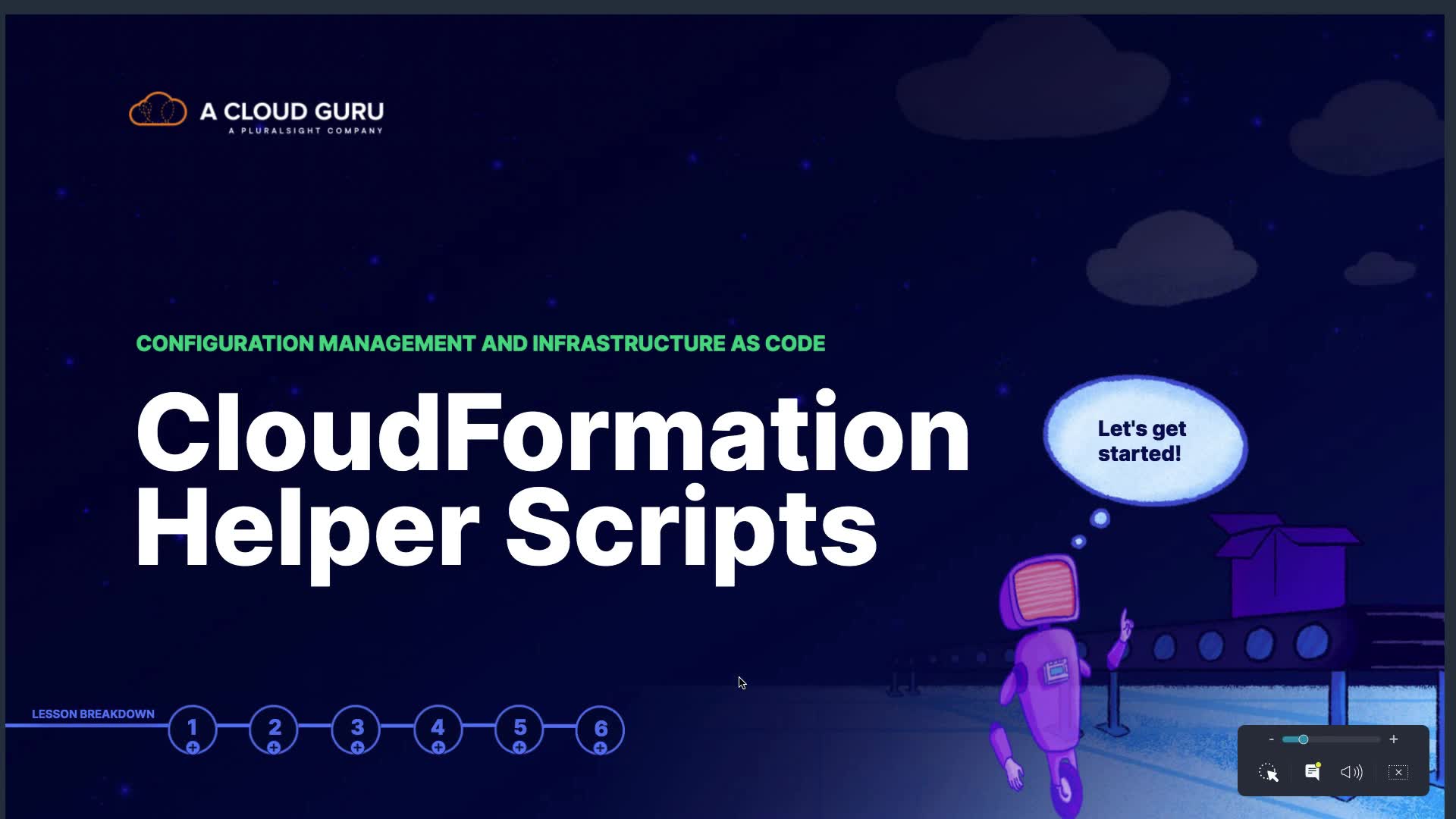 A CLOUD GURU
A PLURALSIGHT COMPANY

CONFIGURATION MANAGEMENT AND INFRASTRUCTURE AS CODE

CloudFormation Helper Scripts

Let's get started!

LESSON BREAKDOWN
1
2
3
4
5
6

-
+